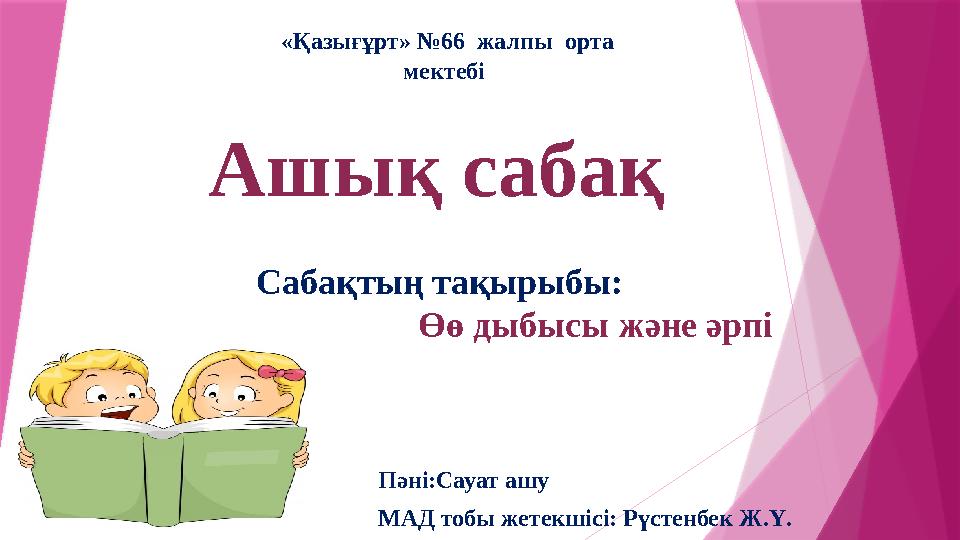 «Қазығұрт» №66 жалпы орта мектебі

Ашық сабақ

Сабақтың тақырыбы:

Өө дыбысы және әрпі

Пәні:Сауат ашу

МАД тобы жетекшісі: Рүстенбек Ж.Ү.